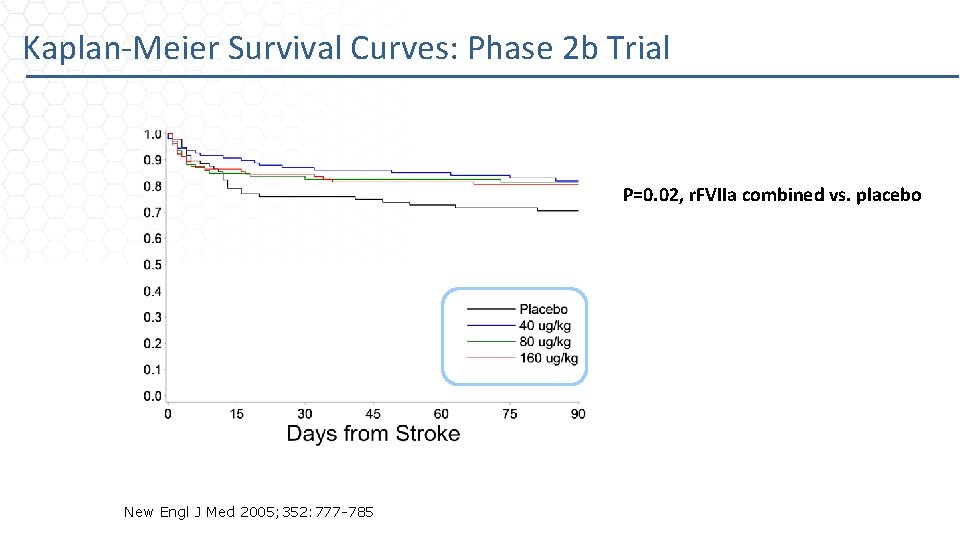 Kaplan-Meier Survival Curves: Phase 2b Trial

1.0
0.9
0.8
0.7
0.6
0.5
0.4
0.3
0.2
0.1
0.0

0 15 30 45 60 75 90

Days from Stroke

Placebo
40 ug/kg
80 ug/kg
160 ug/kg

P=0.02, rFVIIa combined vs. placebo

New Engl J Med 2005;352:777-785